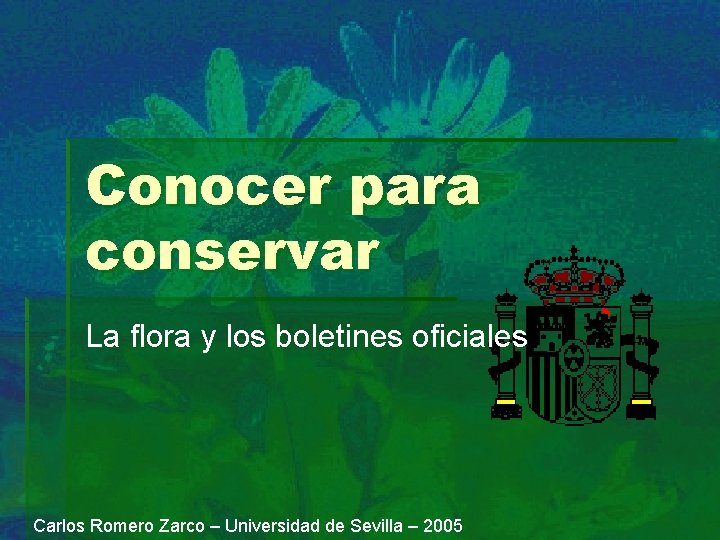 Conocer para conservar

La flora y los boletines oficiales

Carlos Romero Zarco – Universidad de Sevilla – 2005